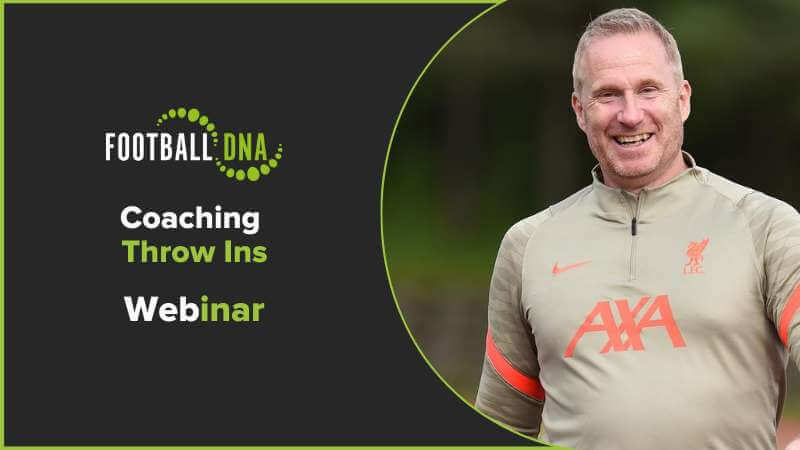 FOOTBALL DNA

Coaching
Throw Ins

Webinar

LFC

AXA